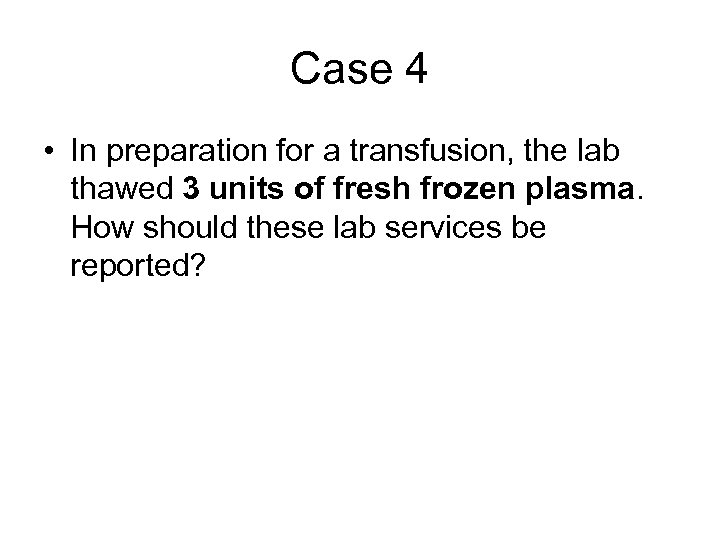 Case 4

• In preparation for a transfusion, the lab thawed 3 units of fresh frozen plasma. How should these lab services be reported?